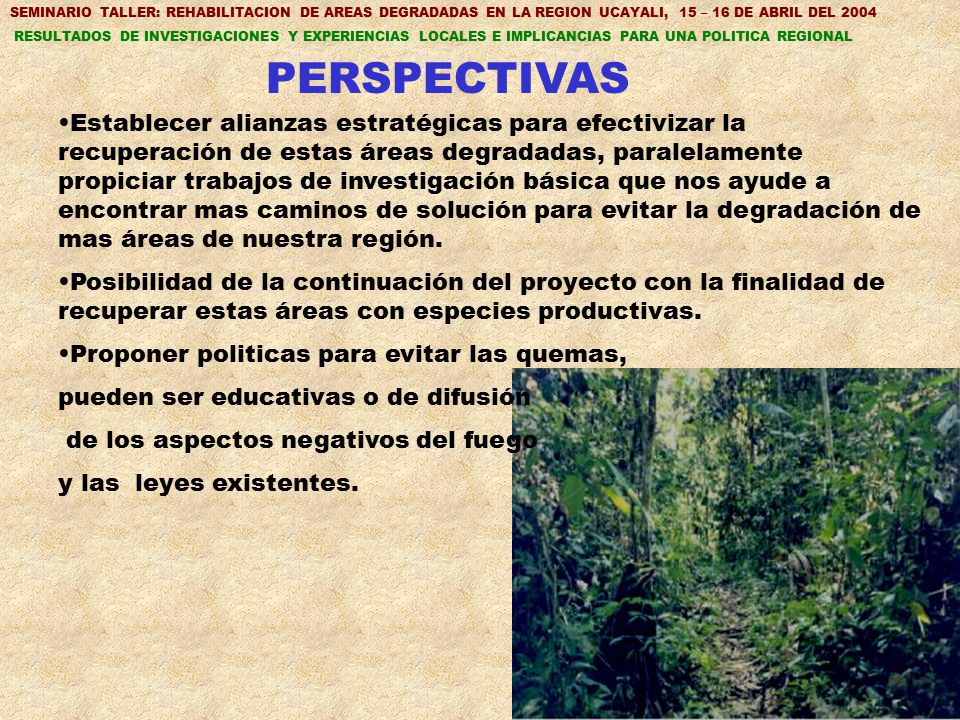 SEMINARIO TALLER: REHABILITACION DE AREAS DEGRADADAS EN LA REGION UCAYALI, 15 – 16 DE ABRIL DEL 2004
RESULTADOS DE INVESTIGACIONES Y EXPERIENCIAS LOCALES E IMPLICANCIAS PARA UNA POLITICA REGIONAL

PERSPECTIVAS

•Establecer alianzas estratégicas para efectivizar la recuperación de estas áreas degradadas, paralelamente propiciar trabajos de investigación básica que nos ayude a encontrar mas caminos de solución para evitar la degradación de mas áreas de nuestra región.

•Posibilidad de la continuación del proyecto con la finalidad de recuperar estas áreas con especies productivas.

•Proponer politicas para evitar las quemas, pueden ser educativas o de difusión de los aspectos negativos del fuego y las leyes existentes.